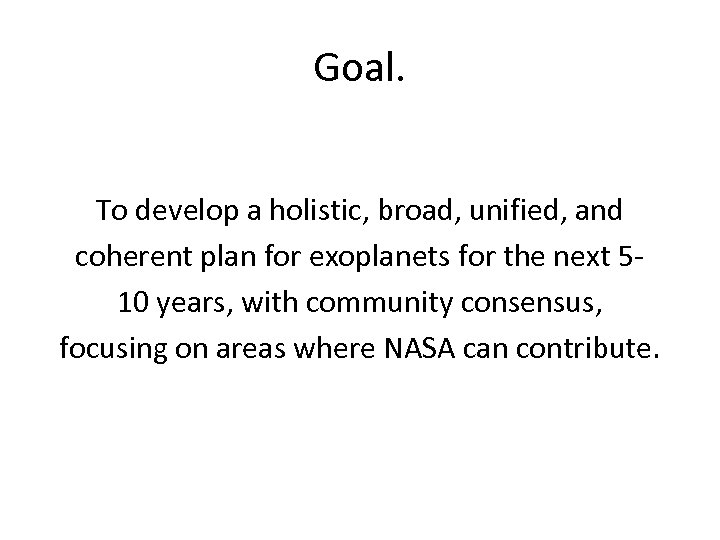 Goal.

To develop a holistic, broad, unified, and coherent plan for exoplanets for the next 5-10 years, with community consensus, focusing on areas where NASA can contribute.